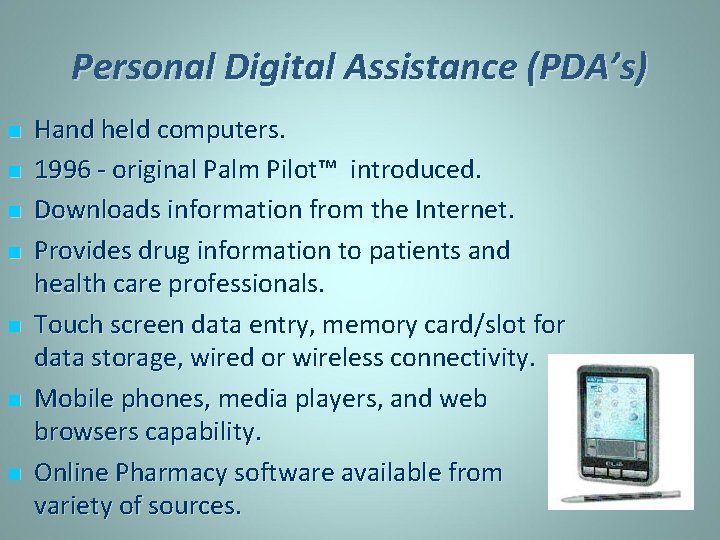 Personal Digital Assistance (PDA's)

- Hand held computers.
- 1996 - original Palm Pilot™ introduced.
- Downloads information from the Internet.
- Provides drug information to patients and health care professionals.
- Touch screen data entry, memory card/slot for data storage, wired or wireless connectivity.
- Mobile phones, media players, and web browsers capability.
- Online Pharmacy software available from variety of sources.